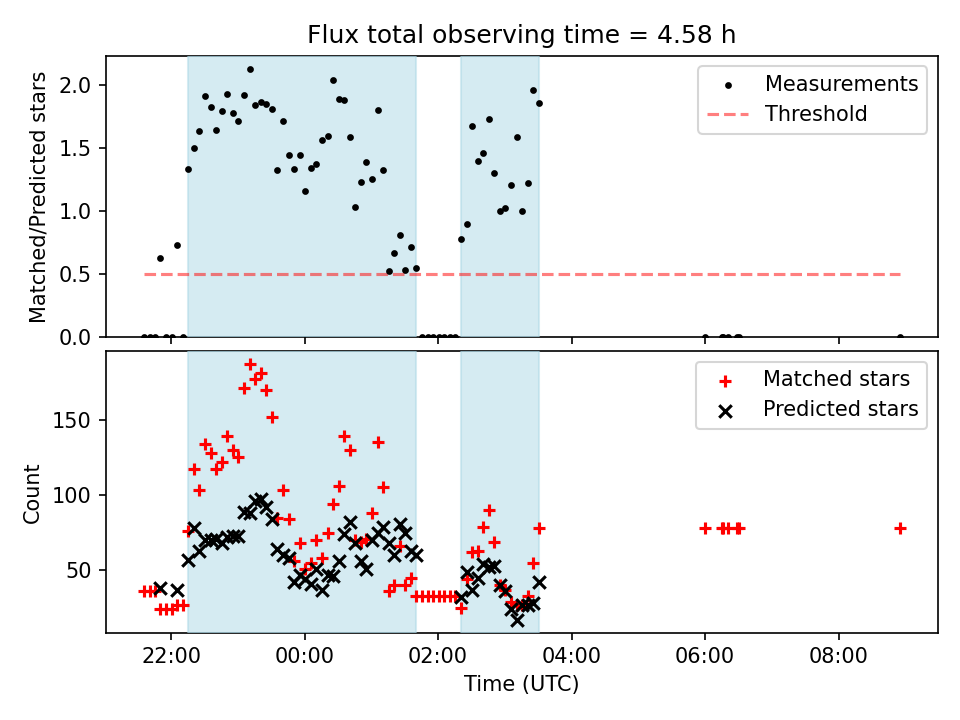 Flux total observing time = 4.58 h

Matched/Predicted stars

2.0
1.5
1.0
0.5
0.0

Measurements
Threshold

Count

150
100
50

Matched stars
Predicted stars

22:00
00:00
02:00
04:00
06:00
08:00

Time (UTC)